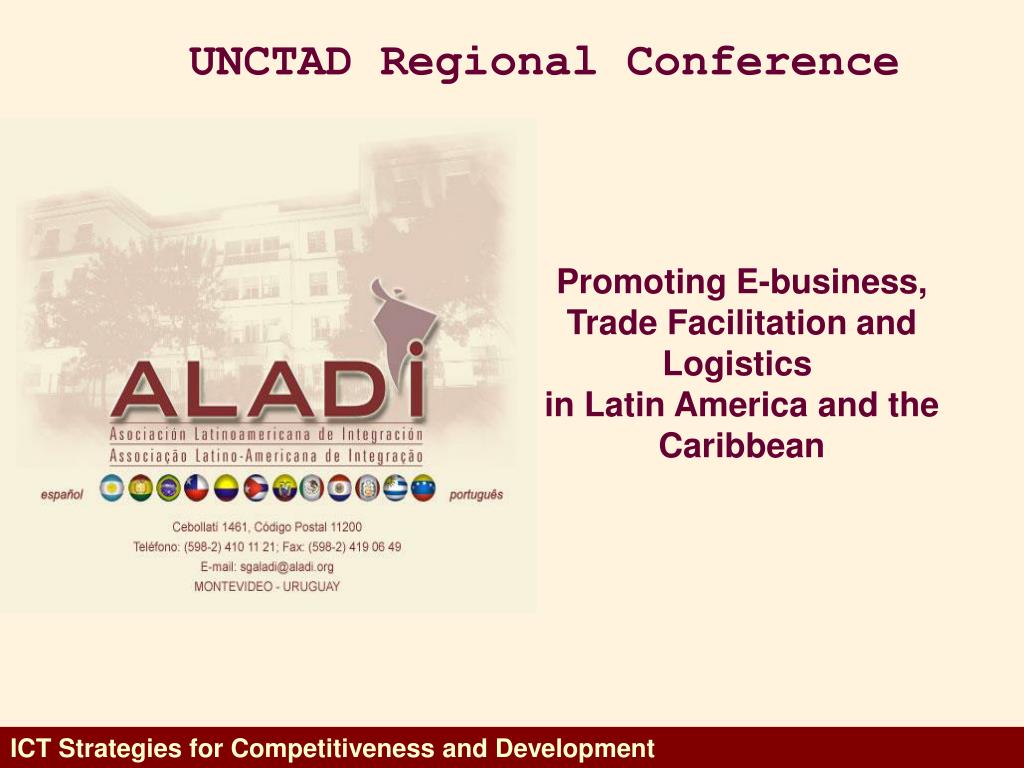 UNCTAD Regional Conference

ALADI
Asociación Latinoamericana de Integración
Associação Latino-Americana de Integração

español

português

Cebollatí 1461, Código Postal 11200
Teléfono: (598-2) 410 11 21; Fax: (598-2) 419 06 49
E-mail: sgaladi@aladi.org
MONTEVIDEO - URUGUAY

Promoting E-business, Trade Facilitation and Logistics in Latin America and the Caribbean

ICT Strategies for Competitiveness and Development